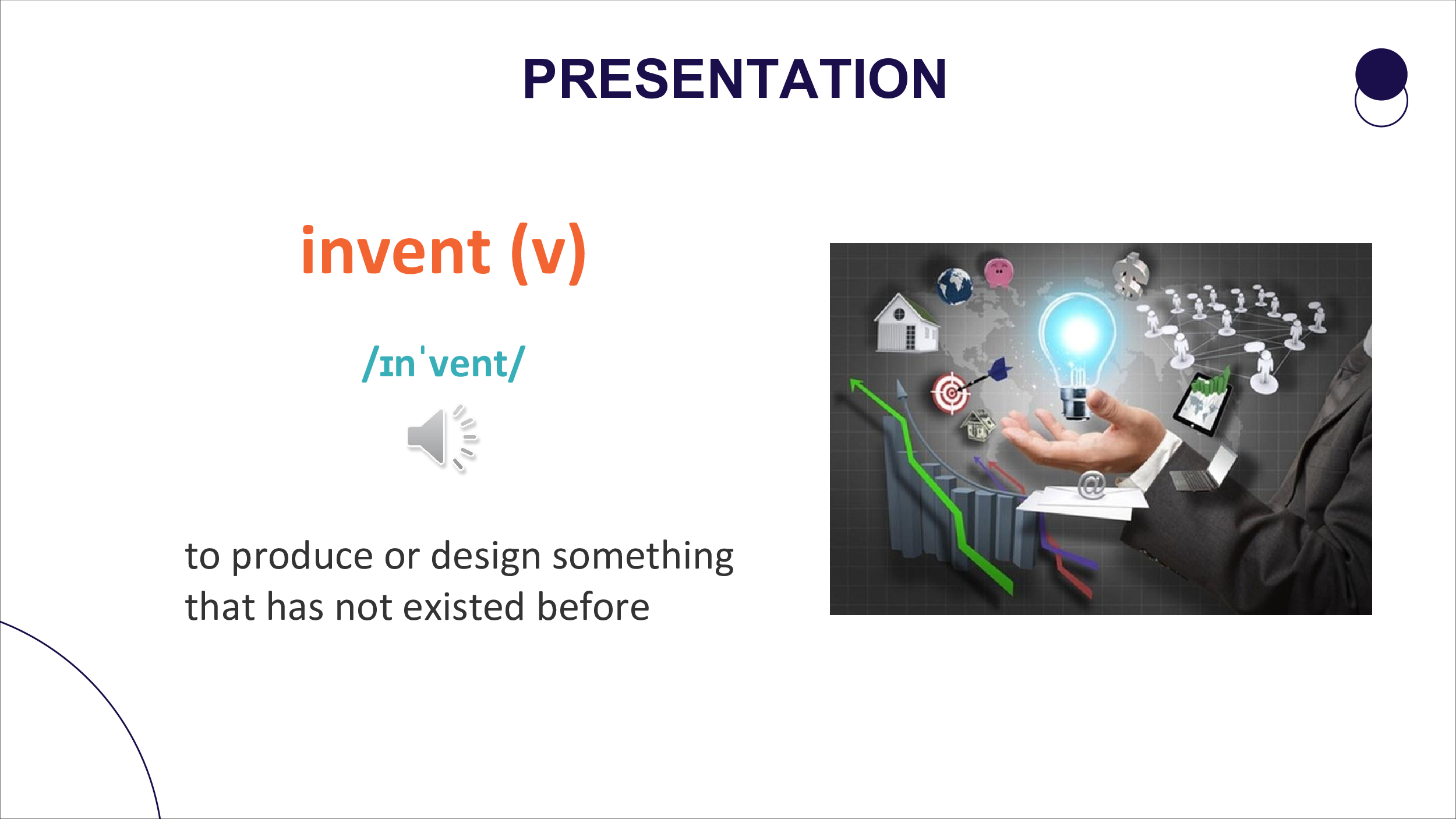 PRESENTATION

invent (v)

/ɪnˈvent/

to produce or design something that has not existed before

@